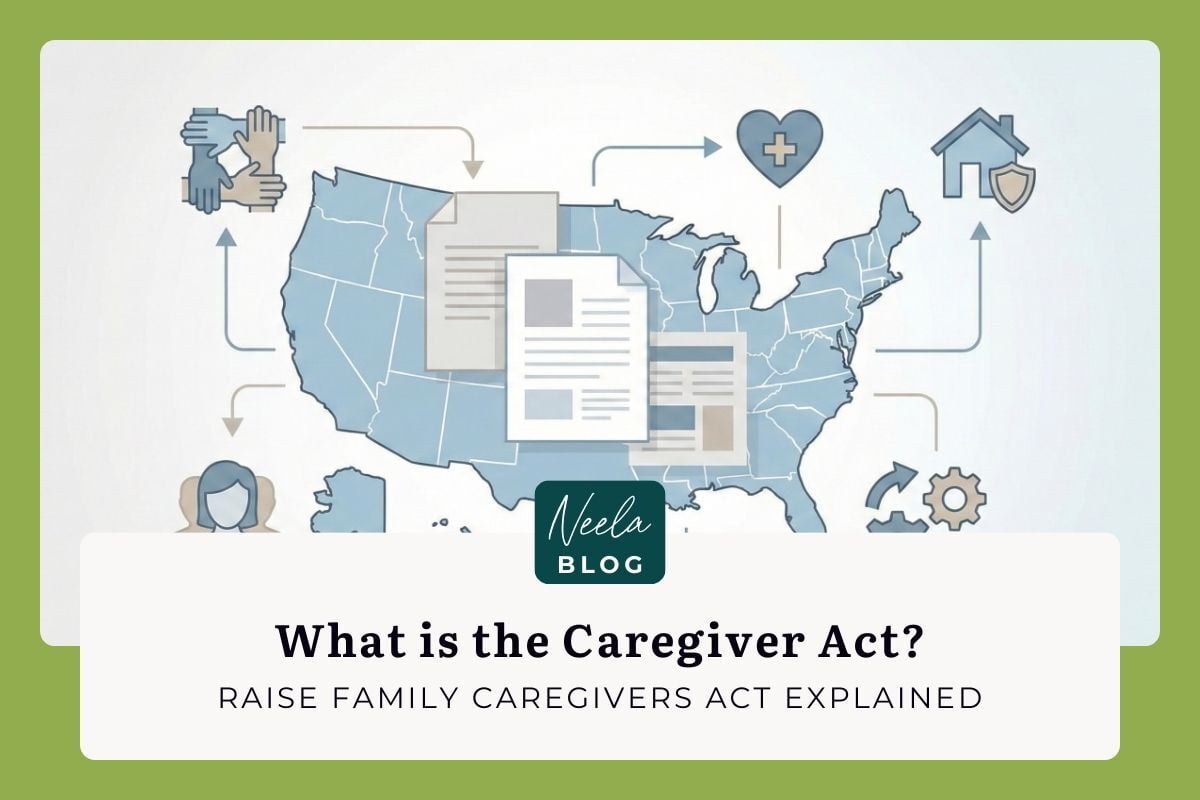 Neela
BLOG

What is the Caregiver Act?

RAISE FAMILY CAREGIVERS ACT EXPLAINED